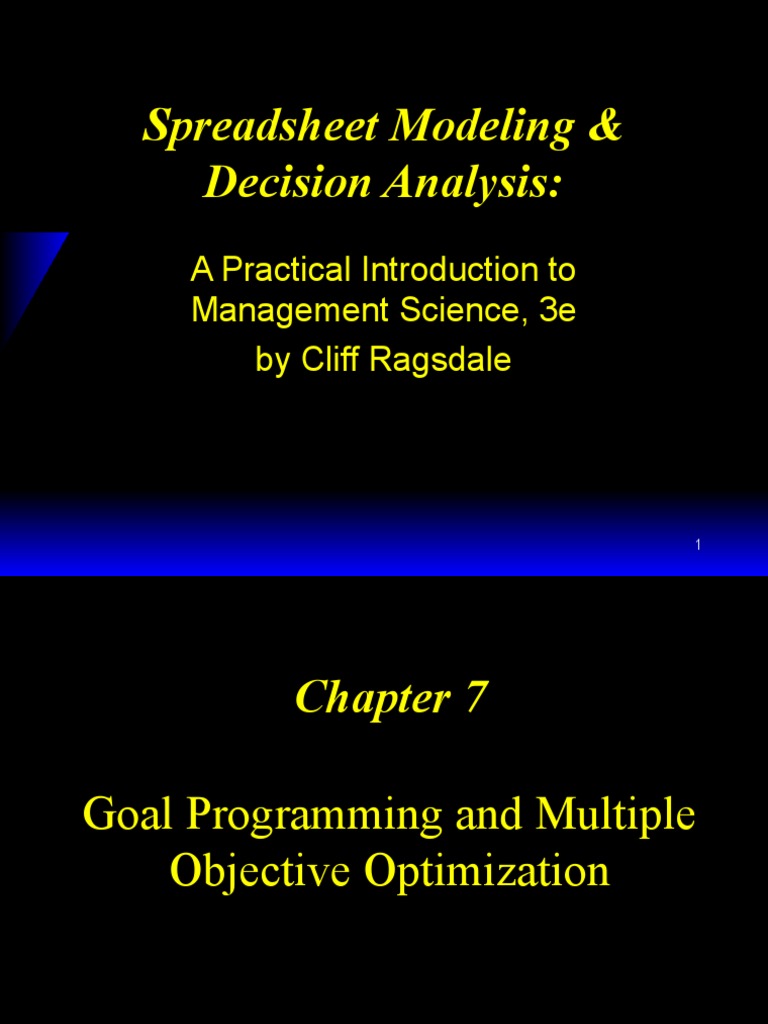 Spreadsheet Modeling & Decision Analysis:

A Practical Introduction to Management Science, 3e
by Cliff Ragsdale

1

Chapter 7

Goal Programming and Multiple Objective Optimization